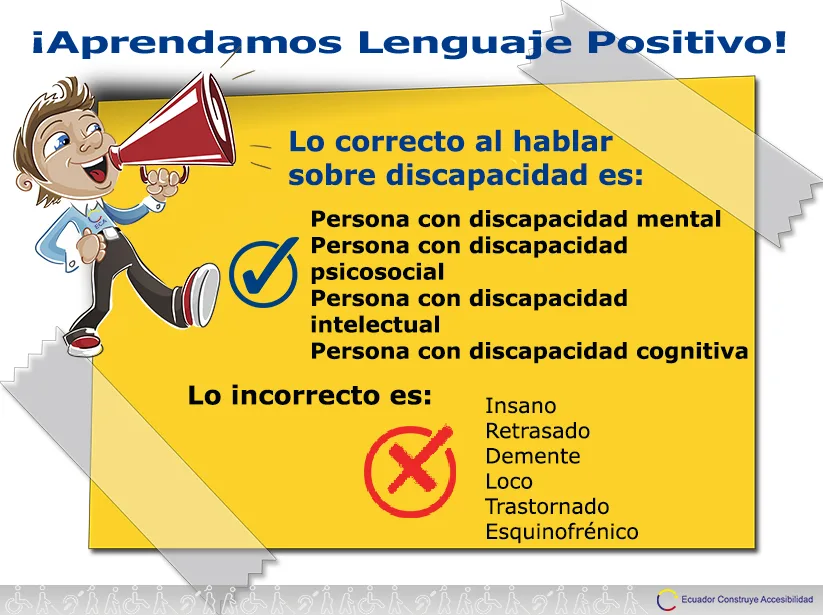 ¡Aprendamos Lenguaje Positivo!

Lo correcto al hablar sobre discapacidad es:

Persona con discapacidad mental
Persona con discapacidad psicosocial
Persona con discapacidad intelectual
Persona con discapacidad cognitiva

Lo incorrecto es:

Insano
Retrasado
Demente
Loco
Trastornado
Esquinofrénico

Ecuador Construye Accesibilidad